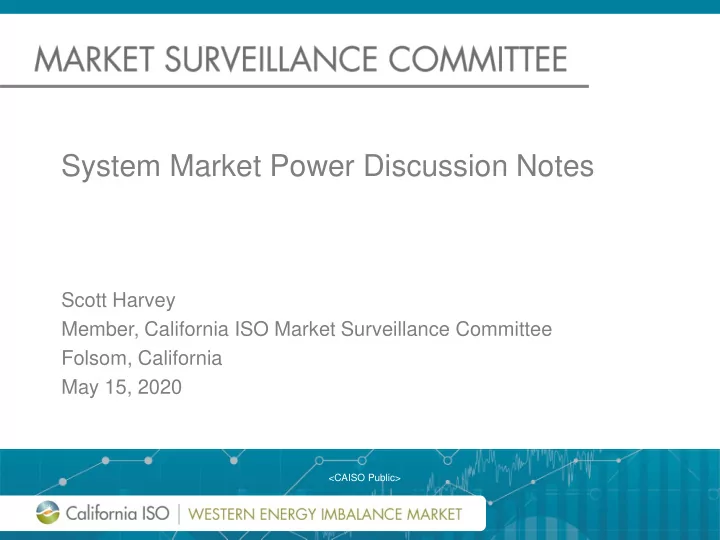 MARKET SURVEILLANCE COMMITTEE

System Market Power Discussion Notes

Scott Harvey
Member, California ISO Market Surveillance Committee
Folsom, California
May 15, 2020

<CAISO Public>

California ISO | WESTERN ENERGY IMBALANCE MARKET